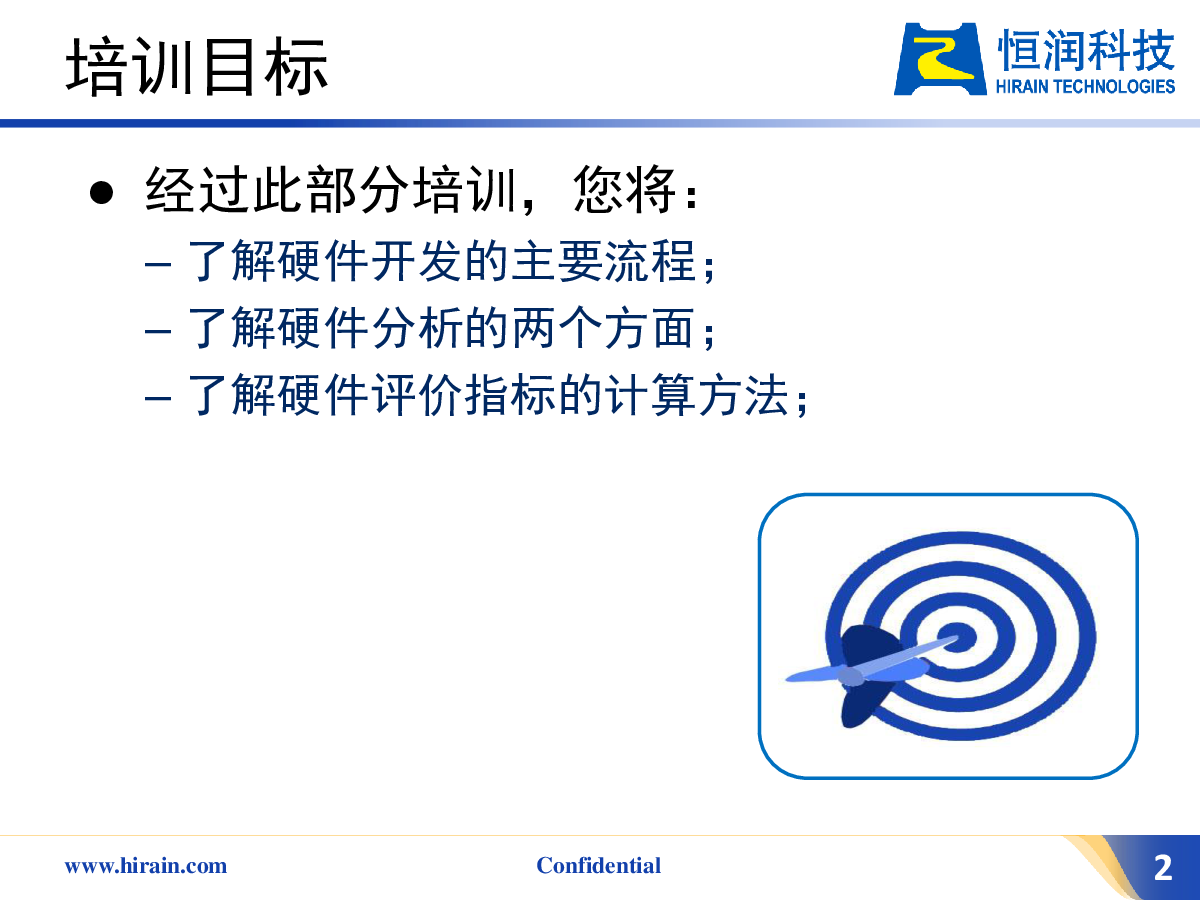 培训目标

恒润科技
HIRAIN TECHNOLOGIES

● 经过此部分培训，您将：
– 了解硬件开发的主要流程；
– 了解硬件分析的两个方面；
– 了解硬件评价指标的计算方法；

www.hirain.com
Confidential
2